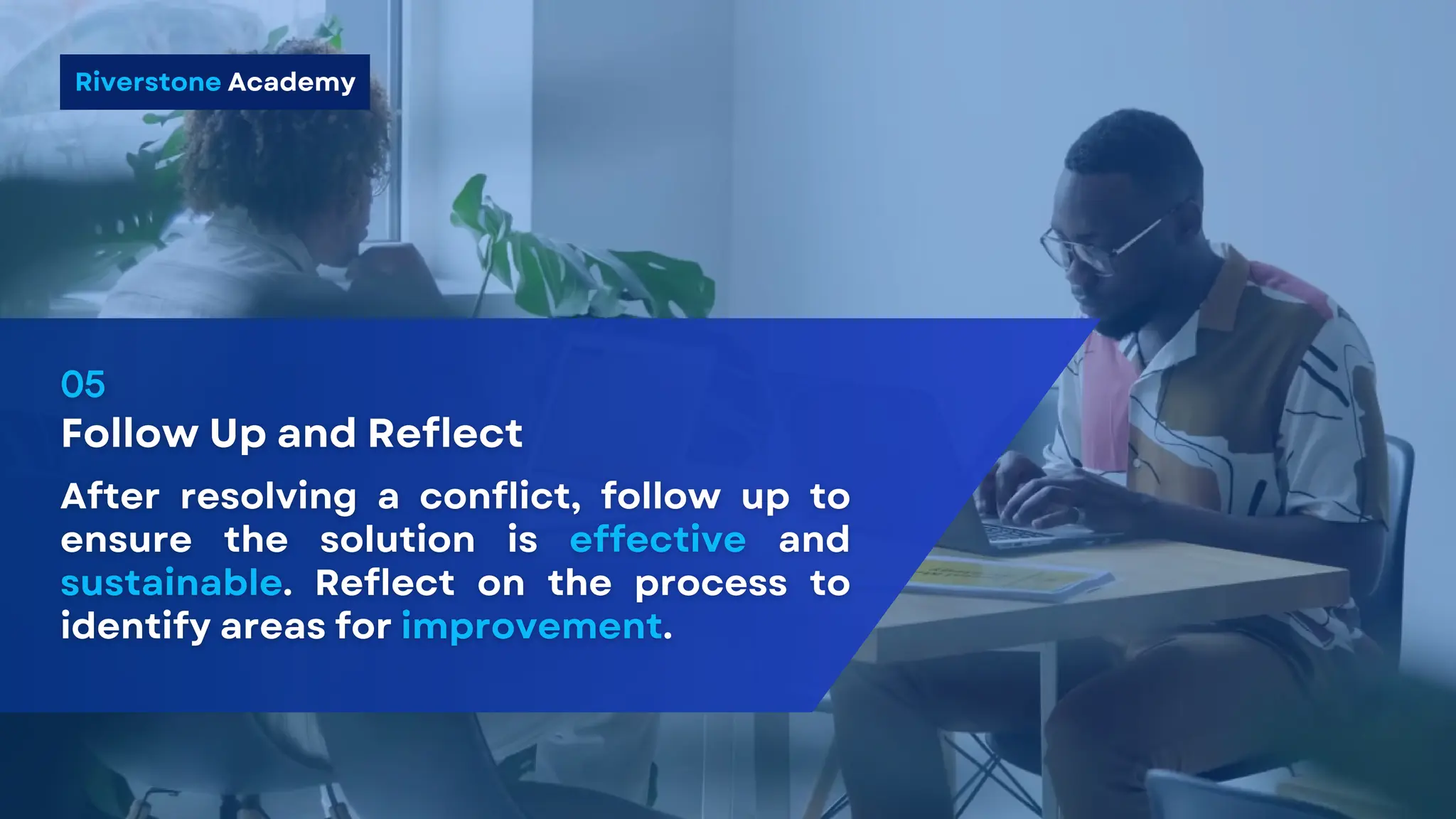 Riverstone Academy

05
Follow Up and Reflect

After resolving a conflict, follow up to ensure the solution is effective and sustainable. Reflect on the process to identify areas for improvement.